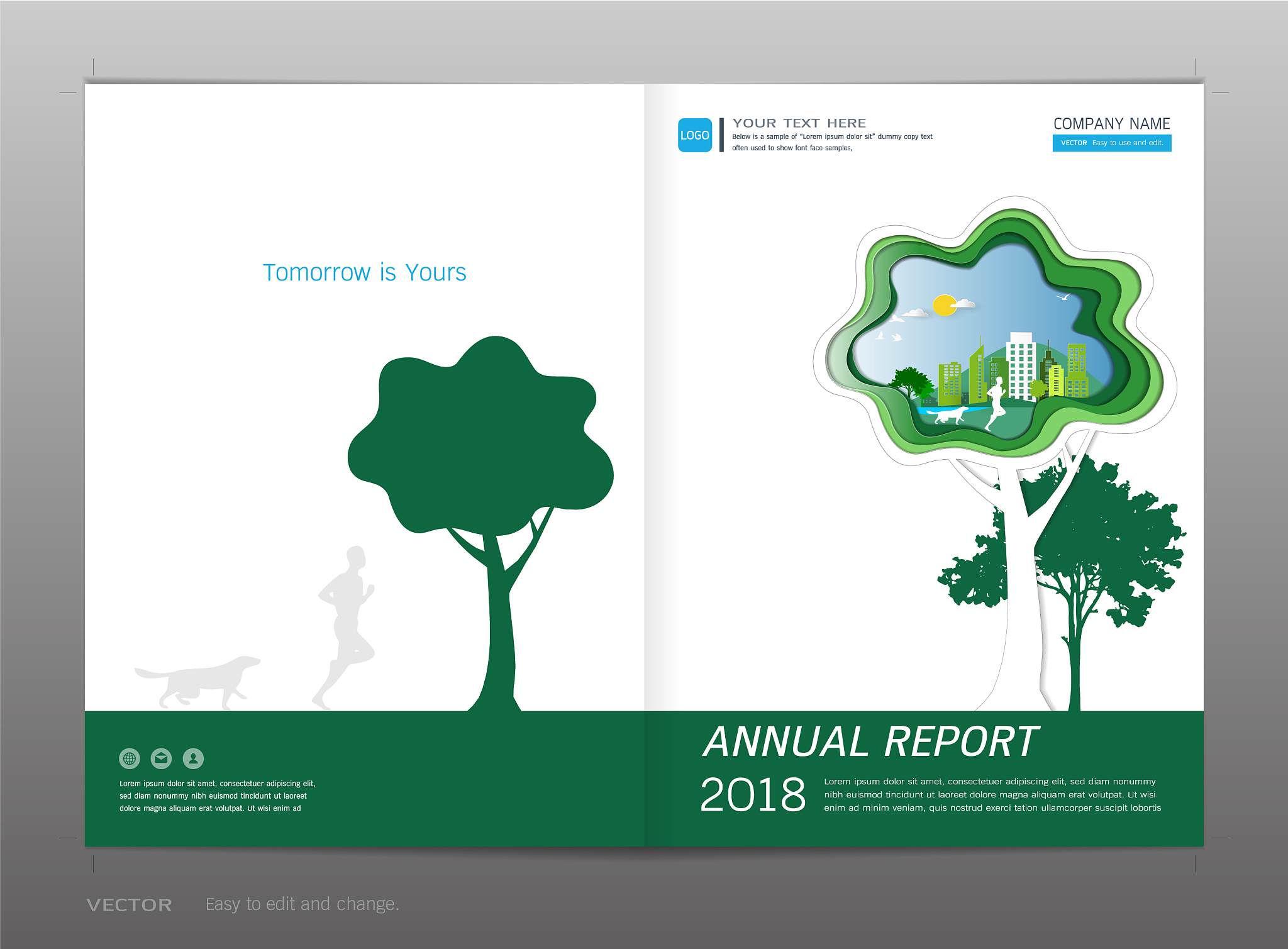 Tomorrow is Yours

Lorem ipsum dolor sit amet, consectetuer adipiscing elit, sed diam nonummy nibh euismod tincidunt ut laoreet dolore magna aliquam erat volutpat. Ut wisi enim ad

LOGO

YOUR TEXT HERE
Below is a sample of "Lorem ipsum dolor sit" dummy copy text often used to show font face samples,

COMPANY NAME
VECTOR Easy to use and edit.

ANNUAL REPORT
2018

Lorem ipsum dolor sit amet, consectetuer adipiscing elit, sed diam nonummy nibh euismod tincidunt ut laoreet dolore magna aliquam erat volutpat. Ut wisi enim ad minim veniam, quis nostrud exerci tation ullamcorper suscipit lobortis

VECTOR Easy to edit and change.